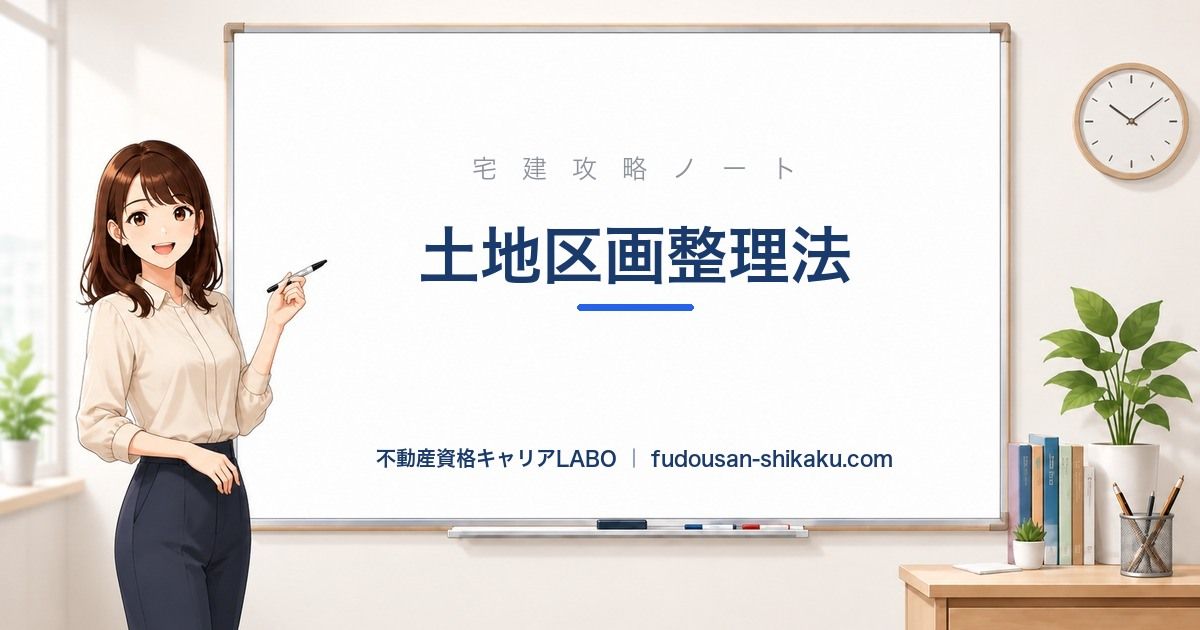 宅建攻略ノート

土地区画整理法

不動産資格キャリアLABO | fudousan-shikaku.com